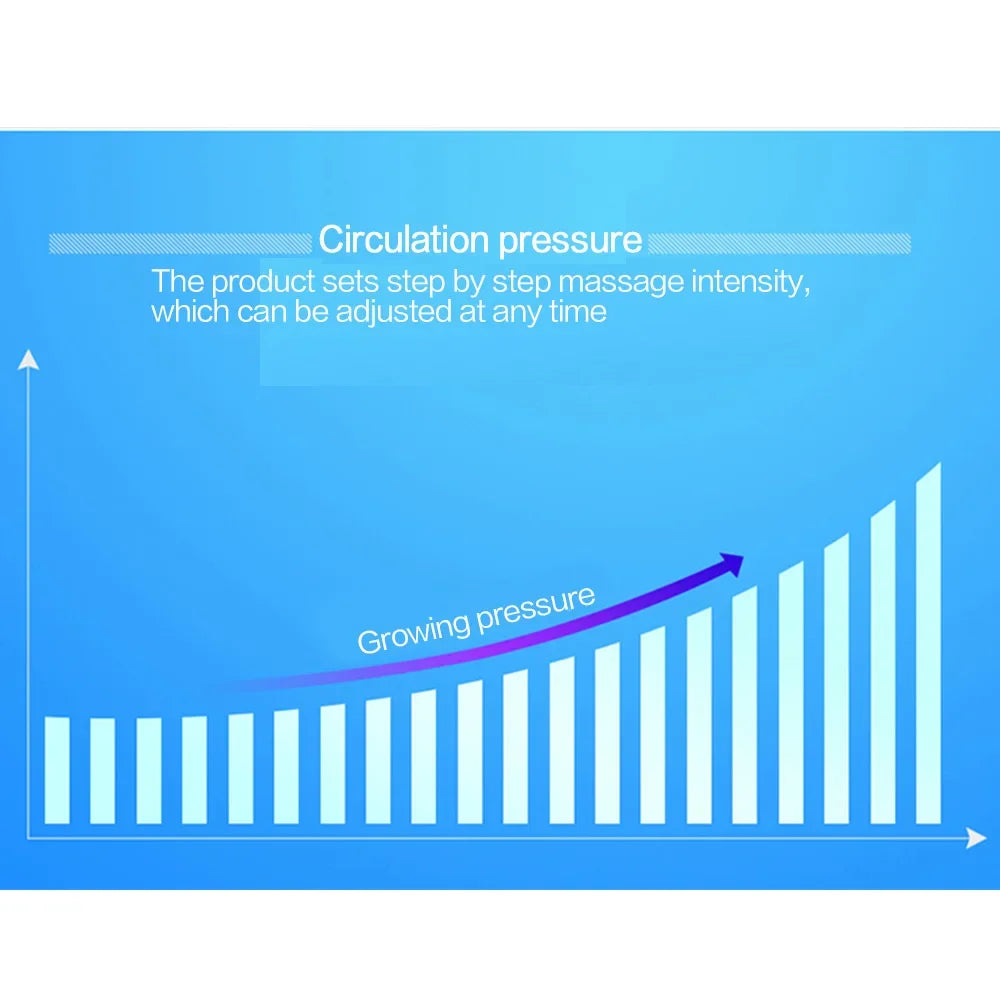 Circulation pressure

The product sets step by step massage intensity, which can be adjusted at any time

Growing pressure